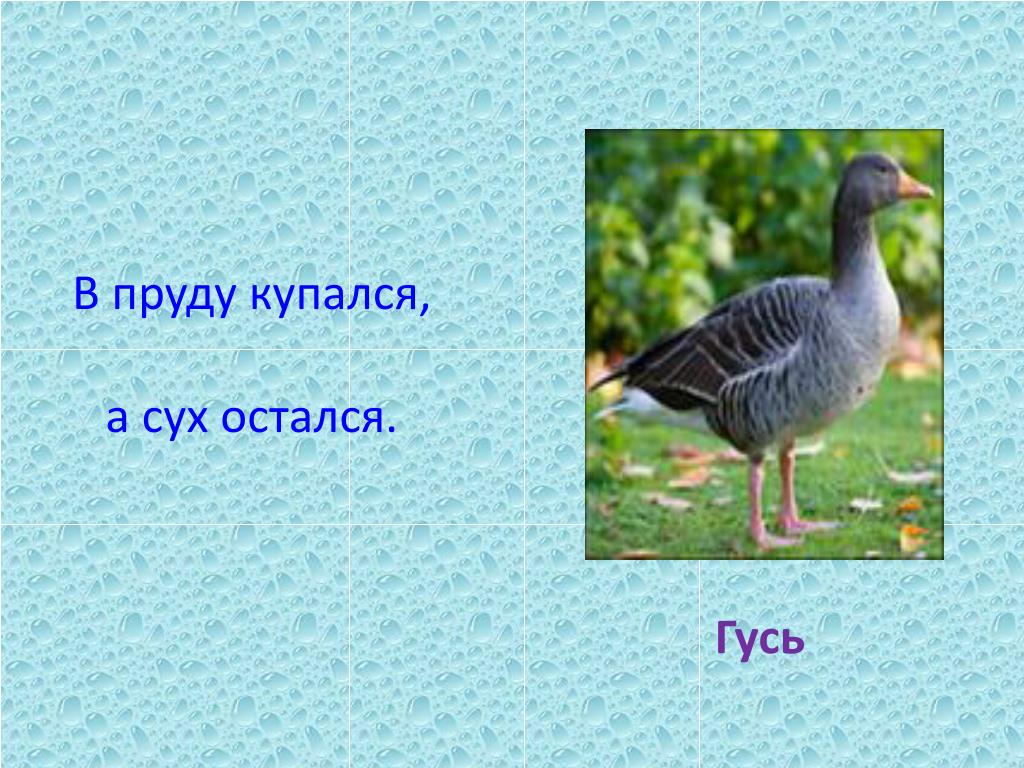 В пруду купался,

а сух остался.

Гусь